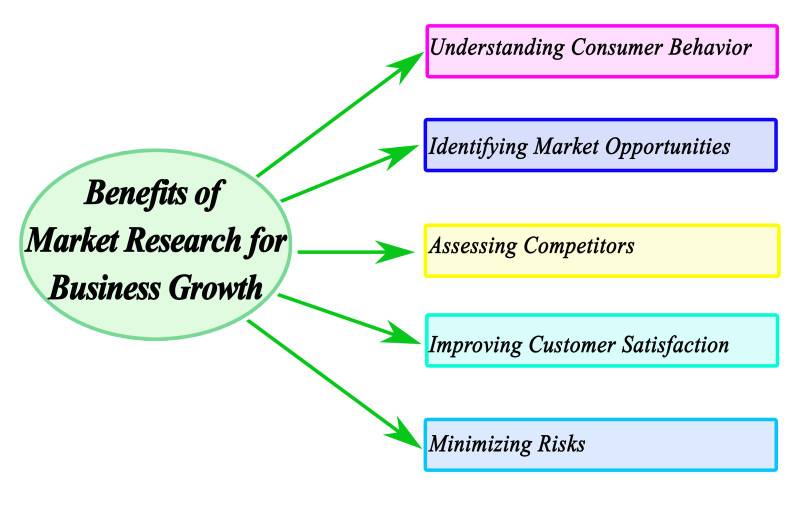 Benefits of Market Research for Business Growth

Understanding Consumer Behavior

Identifying Market Opportunities

Assessing Competitors

Improving Customer Satisfaction

Minimizing Risks